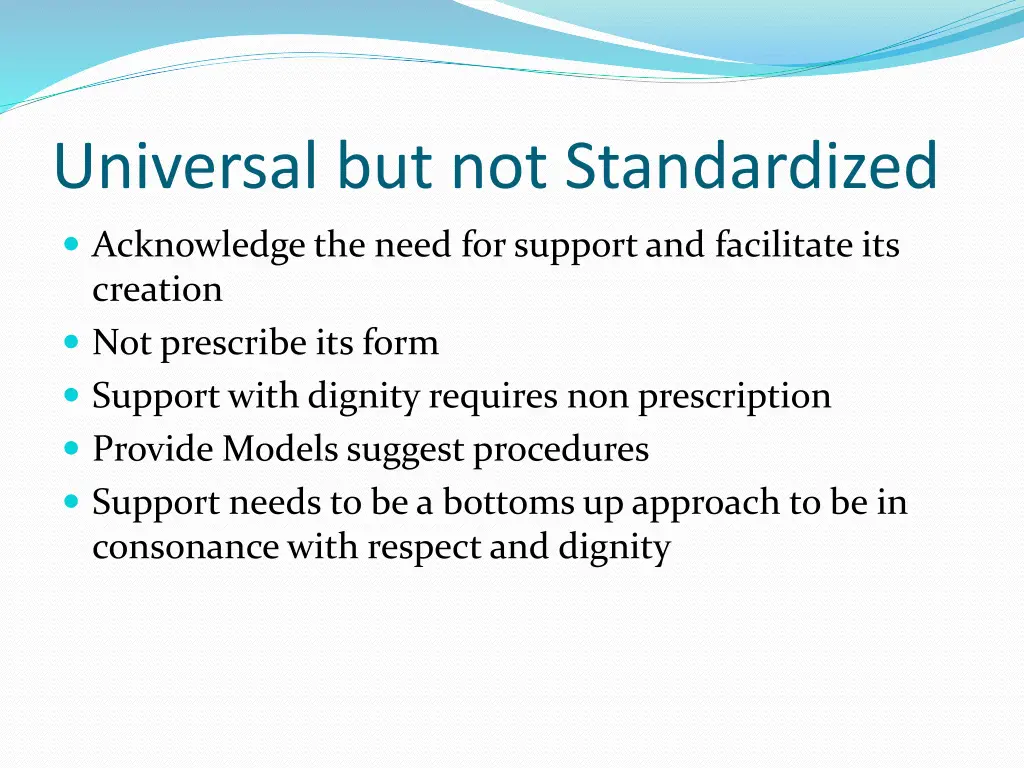 Universal but not Standardized

- Acknowledge the need for support and facilitate its creation
- Not prescribe its form
- Support with dignity requires non prescription
- Provide Models suggest procedures
- Support needs to be a bottoms up approach to be in consonance with respect and dignity